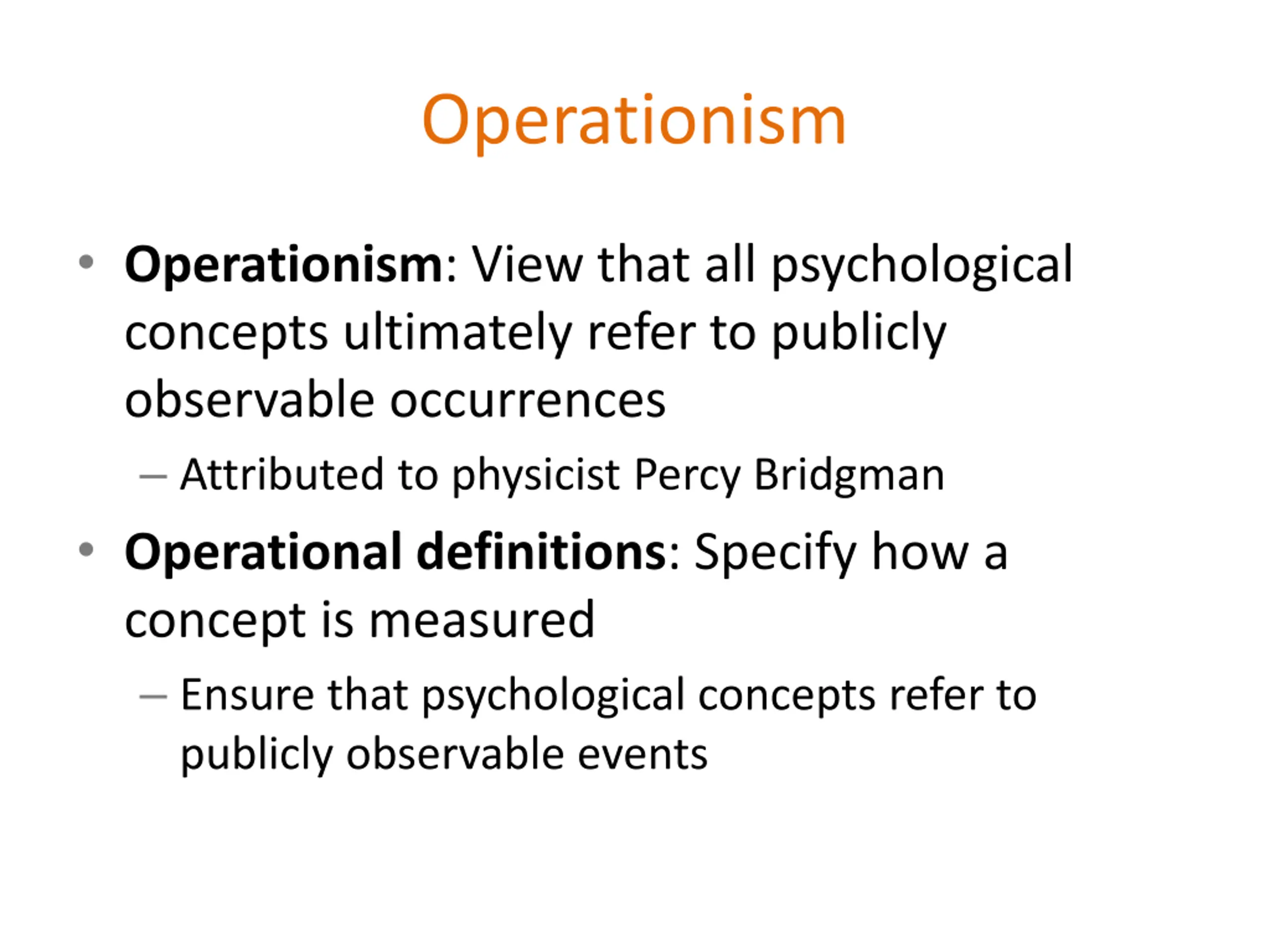 Operationism

• Operationism: View that all psychological concepts ultimately refer to publicly observable occurrences

– Attributed to physicist Percy Bridgman

• Operational definitions: Specify how a concept is measured

– Ensure that psychological concepts refer to publicly observable events